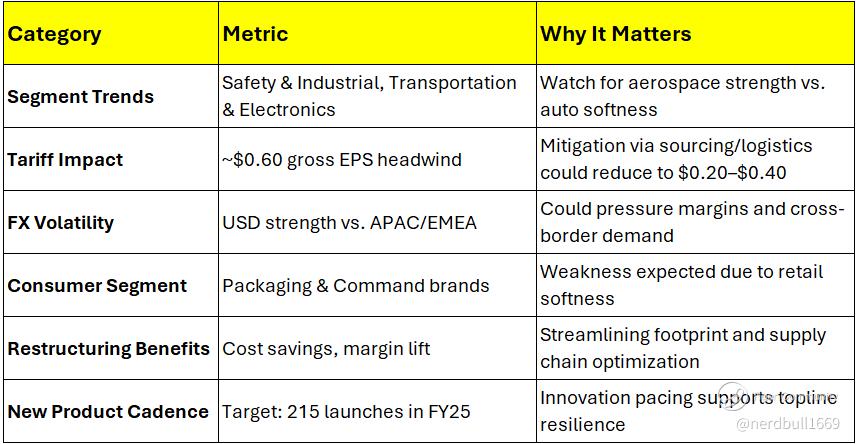 | Category | Metric | Why It Matters |
|---|---|---|
| Segment Trends | Safety & Industrial, Transportation & Electronics | Watch for aerospace strength vs. auto softness |
| Tariff Impact | ~\$0.60 gross EPS headwind | Mitigation via sourcing/logistics could reduce to \$0.20–\$0.40 |
| FX Volatility | USD strength vs. APAC/EMEA | Could pressure margins and cross-border demand |
| Consumer Segment | Packaging & Command brands | Weakness expected due to retail softness |
| Restructuring Benefits | Cost savings, margin lift | Streamlining footprint and supply chain optimization |
| New Product Cadence | Target: 215 launches in FY25 | Innovation pacing supports topline resilience |

@nerdbull1669